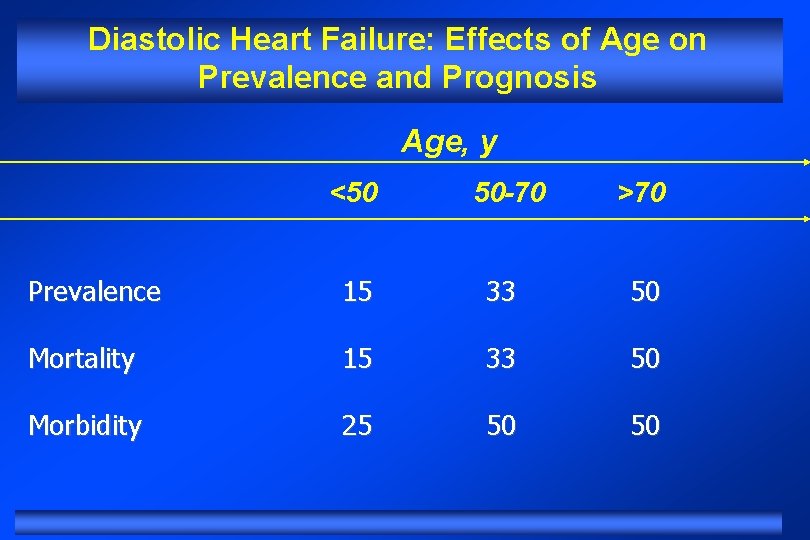 Diastolic Heart Failure: Effects of Age on Prevalence and Prognosis

Age, y

| | <50 | 50-70 | >70 |
|---|---|---|---|
| Prevalence | 15 | 33 | 50 |
| Mortality | 15 | 33 | 50 |
| Morbidity | 25 | 50 | 50 |